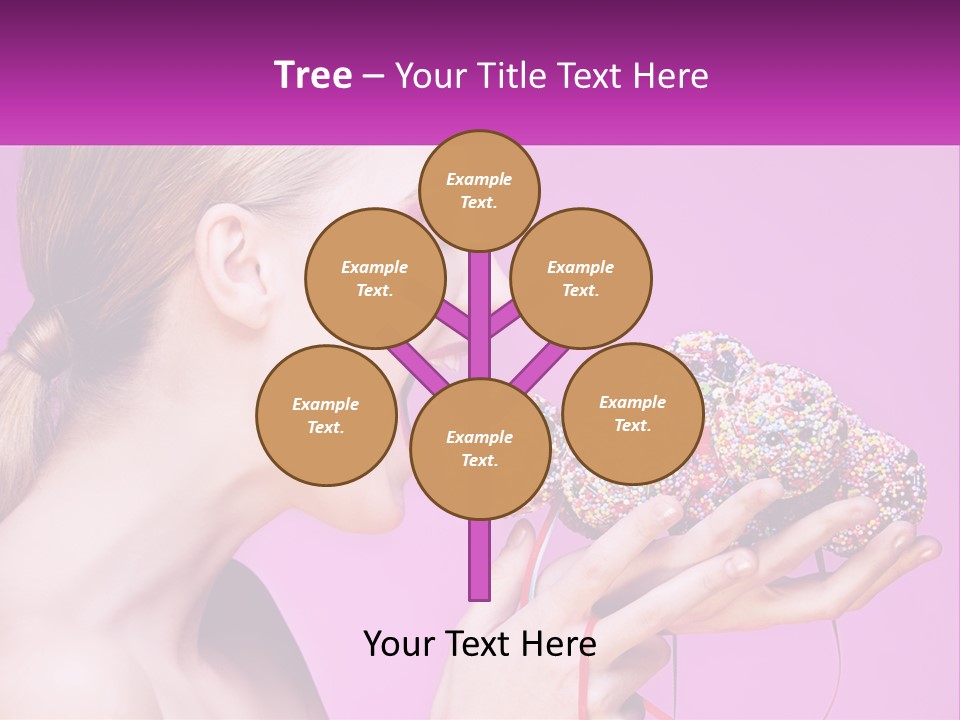 Tree – Your Title Text Here

Example Text.

Example Text.

Example Text.

Example Text.

Example Text.

Example Text.

Your Text Here